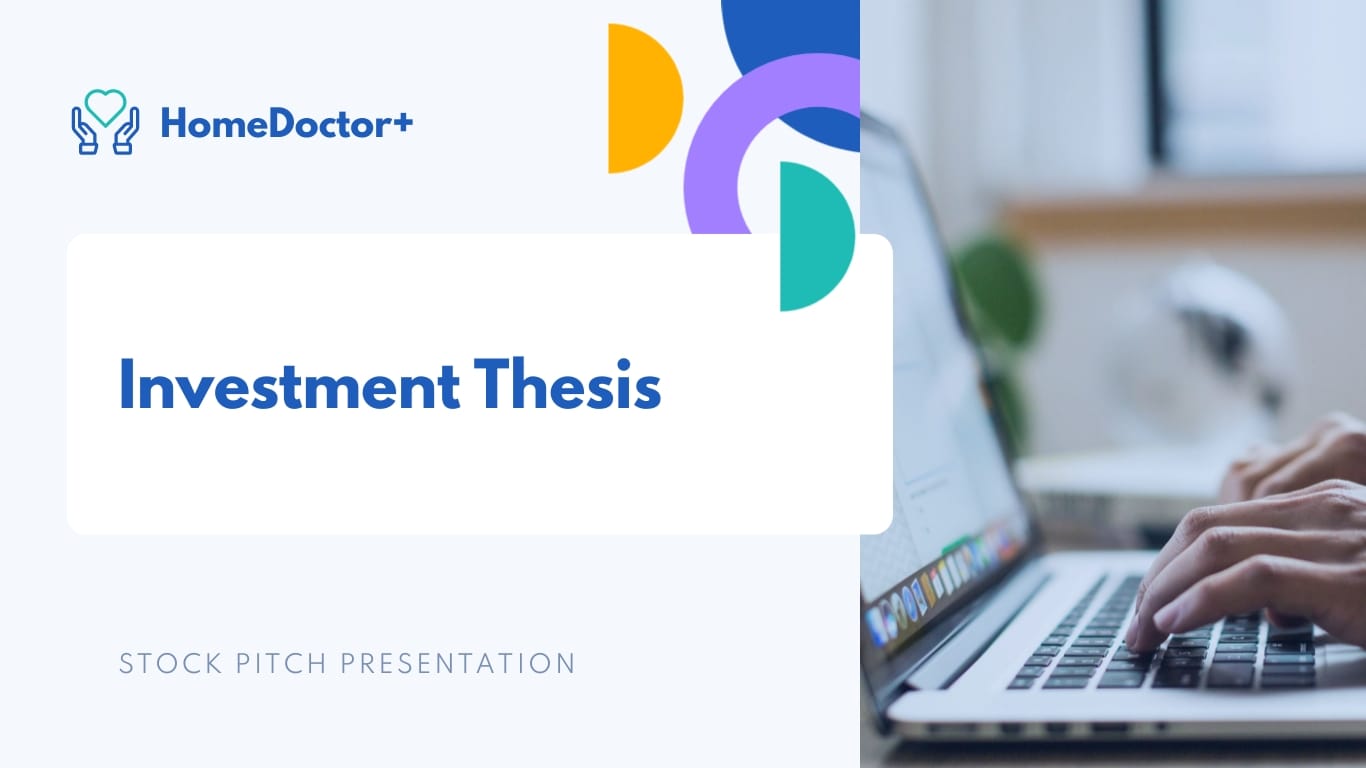 HomeDoctor+

Investment Thesis

STOCK PITCH PRESENTATION